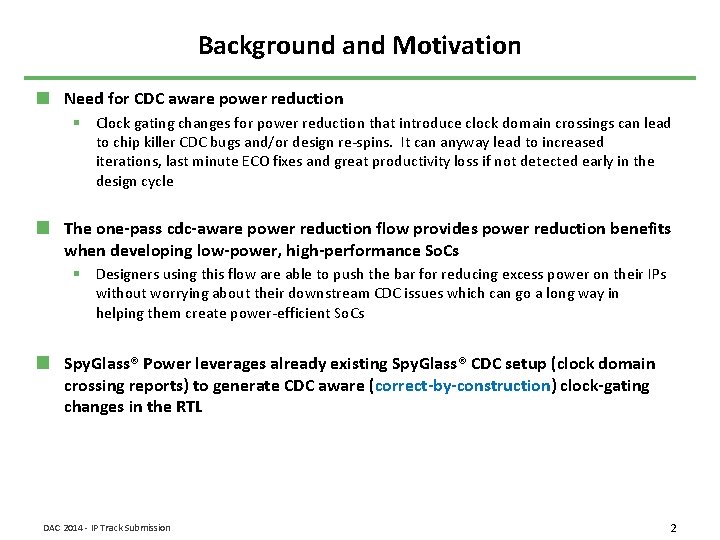 Background and Motivation

Need for CDC aware power reduction

Clock gating changes for power reduction that introduce clock domain crossings can lead to chip killer CDC bugs and/or design re-spins. It can anyway lead to increased iterations, last minute ECO fixes and great productivity loss if not detected early in the design cycle

The one-pass cdc-aware power reduction flow provides power reduction benefits when developing low-power, high-performance SoCs

Designers using this flow are able to push the bar for reducing excess power on their IPs without worrying about their downstream CDC issues which can go a long way in helping them create power-efficient SoCs

SpyGlass® Power leverages already existing SpyGlass® CDC setup (clock domain crossing reports) to generate CDC aware (correct-by-construction) clock-gating changes in the RTL

DAC 2014 - IP Track Submission

2